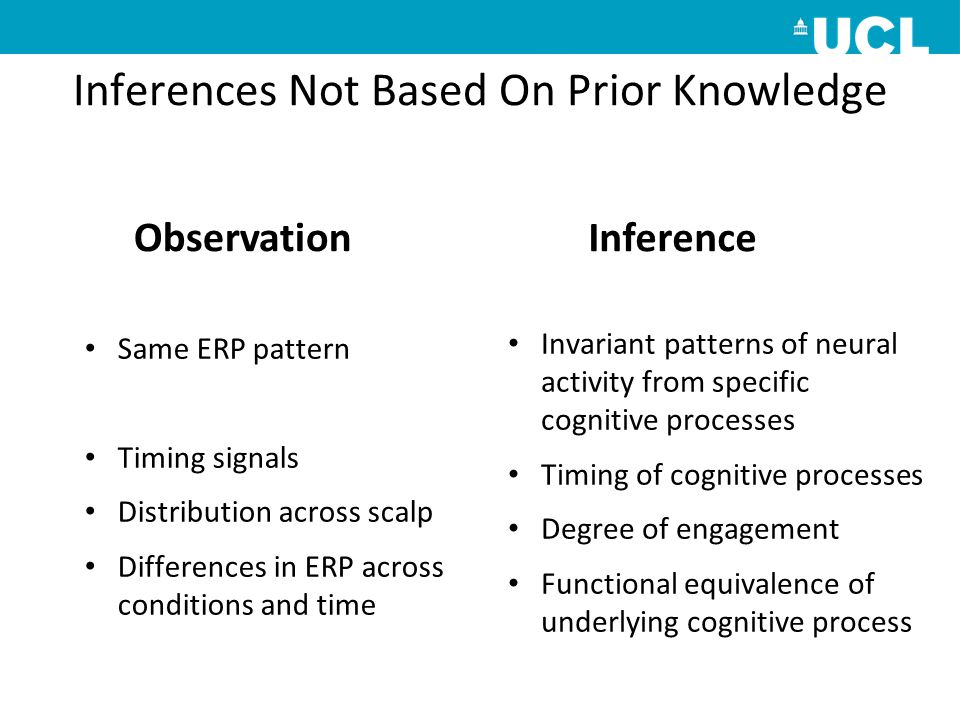 UCL

Inferences Not Based On Prior Knowledge

Observation

• Same ERP pattern

• Timing signals

• Distribution across scalp

• Differences in ERP across conditions and time

Inference

• Invariant patterns of neural activity from specific cognitive processes

• Timing of cognitive processes

• Degree of engagement

• Functional equivalence of underlying cognitive process